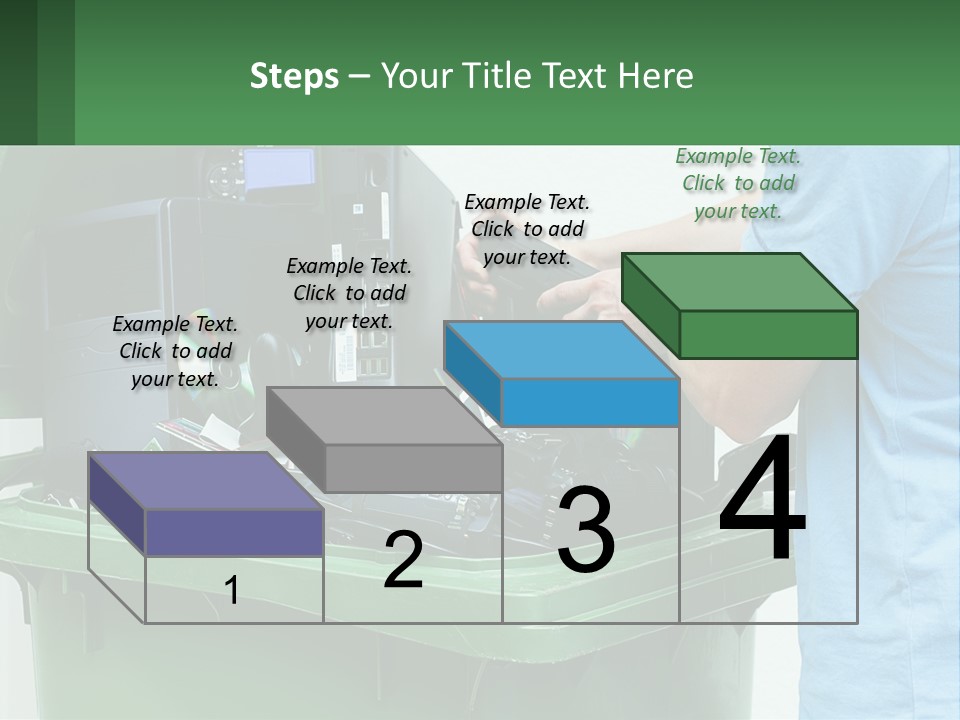 Steps – Your Title Text Here

Example Text. Click to add your text.

Example Text. Click to add your text.

Example Text. Click to add your text.

Example Text. Click to add your text.

1

2

3

4